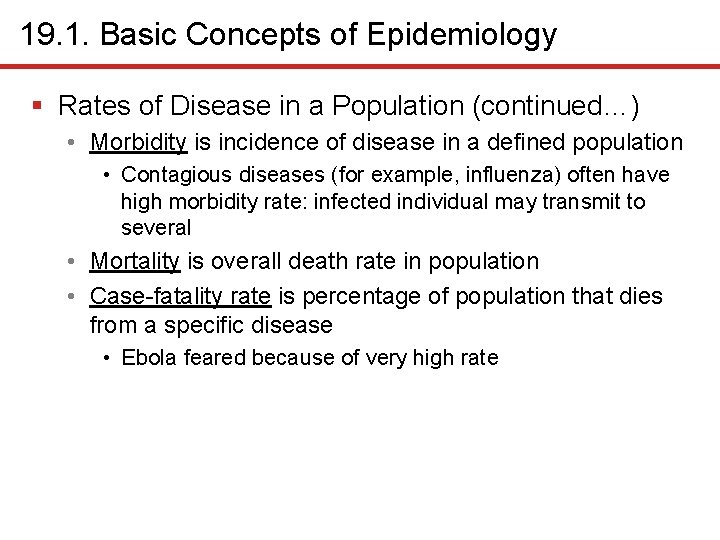 19.1. Basic Concepts of Epidemiology

▪ Rates of Disease in a Population (continued…)

• Morbidity is incidence of disease in a defined population

• Contagious diseases (for example, influenza) often have high morbidity rate: infected individual may transmit to several

• Mortality is overall death rate in population

• Case-fatality rate is percentage of population that dies from a specific disease

• Ebola feared because of very high rate